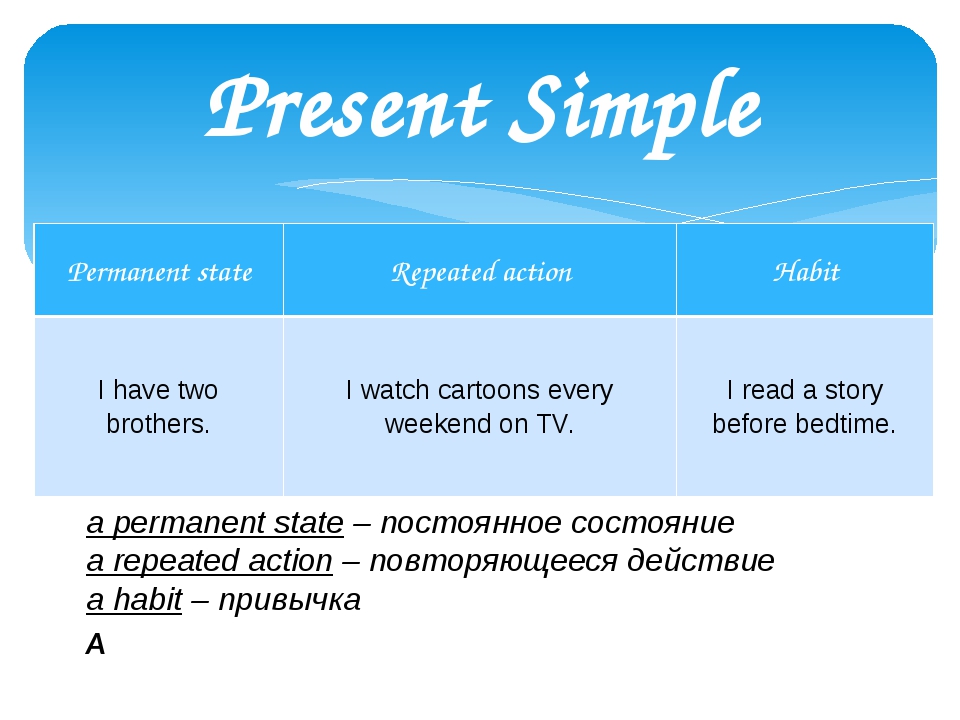 Present Simple

| Permanent state | Repeated action | Habit |
|---|---|---|
| I have two brothers. | I watch cartoons every weekend on TV. | I read a story before bedtime. |

a permanent state – постоянное состояние
a repeated action – повторяющееся действие
a habit – привычка
A